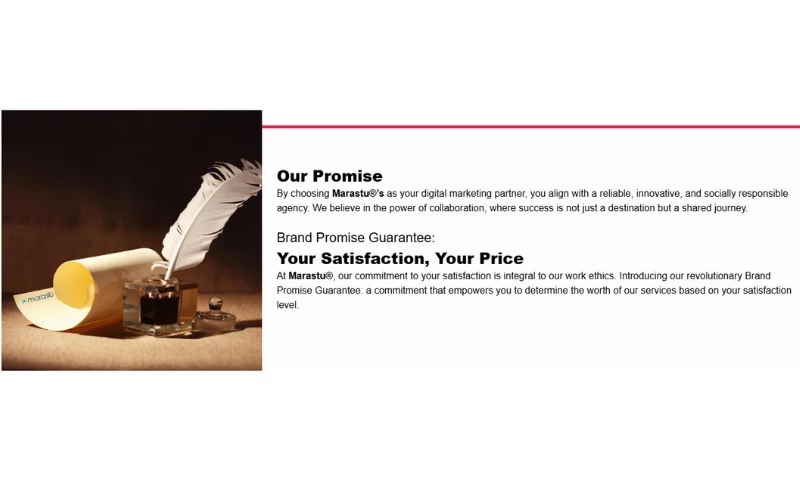 marastu

Our Promise

By choosing Marastu®'s as your digital marketing partner, you align with a reliable, innovative, and socially responsible agency. We believe in the power of collaboration, where success is not just a destination but a shared journey.

Brand Promise Guarantee:

Your Satisfaction, Your Price

At Marastu®, our commitment to your satisfaction is integral to our work ethics. Introducing our revolutionary Brand Promise Guarantee: a commitment that empowers you to determine the worth of our services based on your satisfaction level.